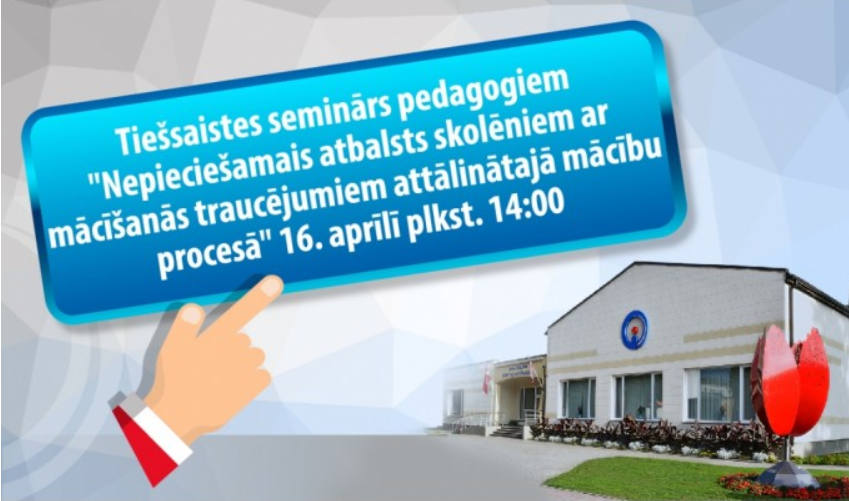 Tiešsaistes seminārs pedagogiem "Nepieciešamais atbalsts skolēniem ar mācīšanās traucējumiem attālinātajā mācību procesā" 16. aprīlī plkst. 14:00